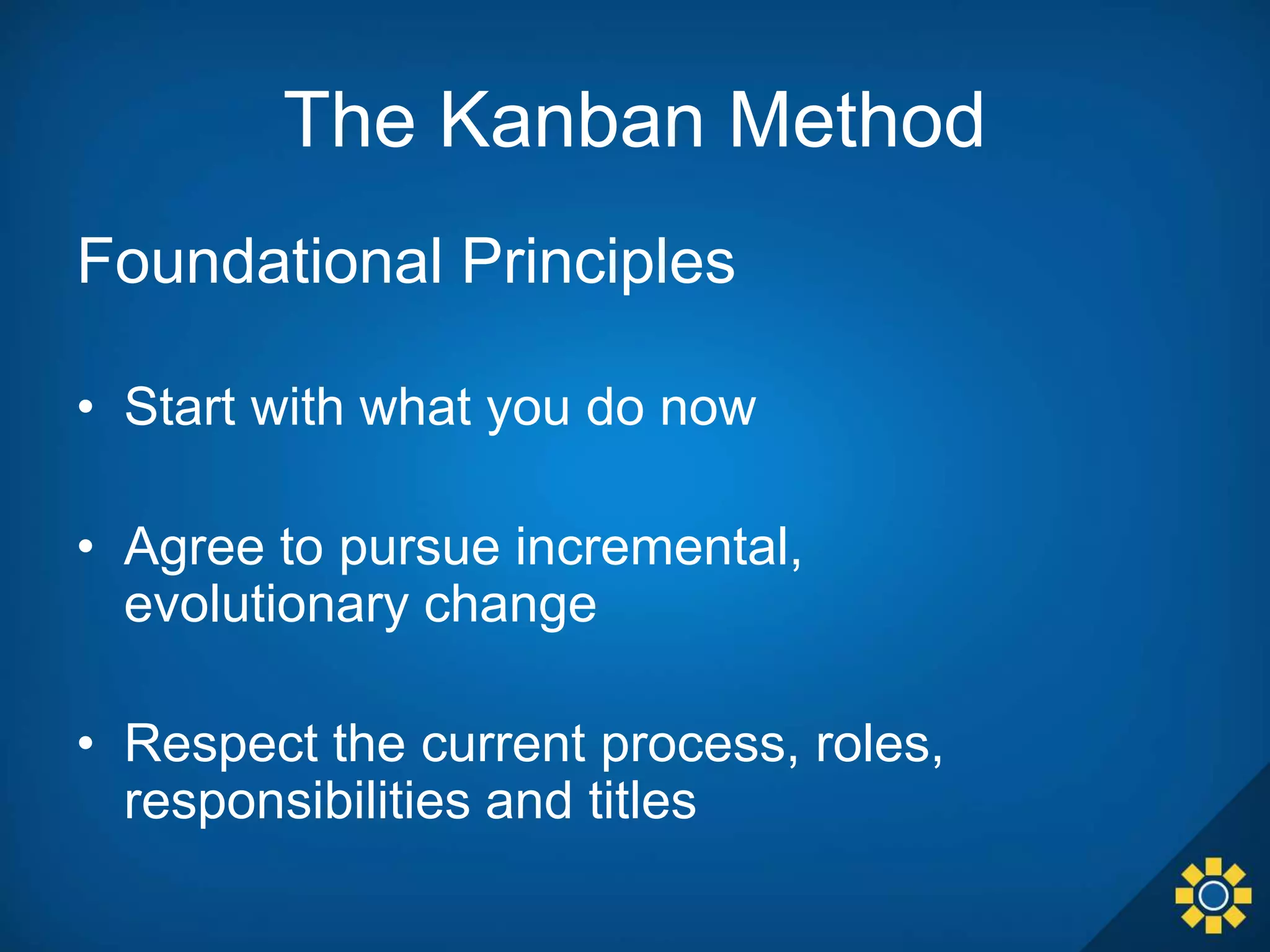 The Kanban Method

Foundational Principles

• Start with what you do now

• Agree to pursue incremental, evolutionary change

• Respect the current process, roles, responsibilities and titles